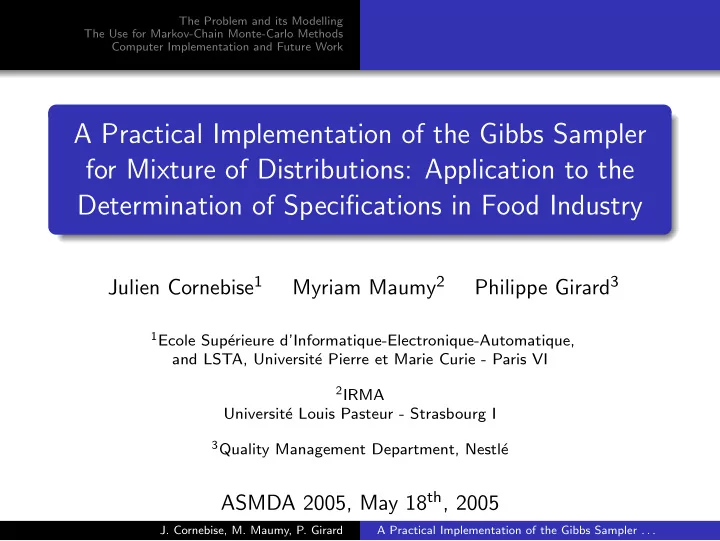 The Problem and its Modelling
The Use for Markov-Chain Monte-Carlo Methods
Computer Implementation and Future Work

A Practical Implementation of the Gibbs Sampler for Mixture of Distributions: Application to the Determination of Specifications in Food Industry

Julien Cornebise$^1$ Myriam Maumy$^2$ Philippe Girard$^3$

$^1$Ecole Supérieure d'Informatique-Electronique-Automatique, and LSTA, Université Pierre et Marie Curie - Paris VI

$^2$IRMA
Université Louis Pasteur - Strasbourg I

$^3$Quality Management Department, Nestlé

ASMDA 2005, May 18$^{th}$, 2005

J. Cornebise, M. Maumy, P. Girard A Practical Implementation of the Gibbs Sampler . . .